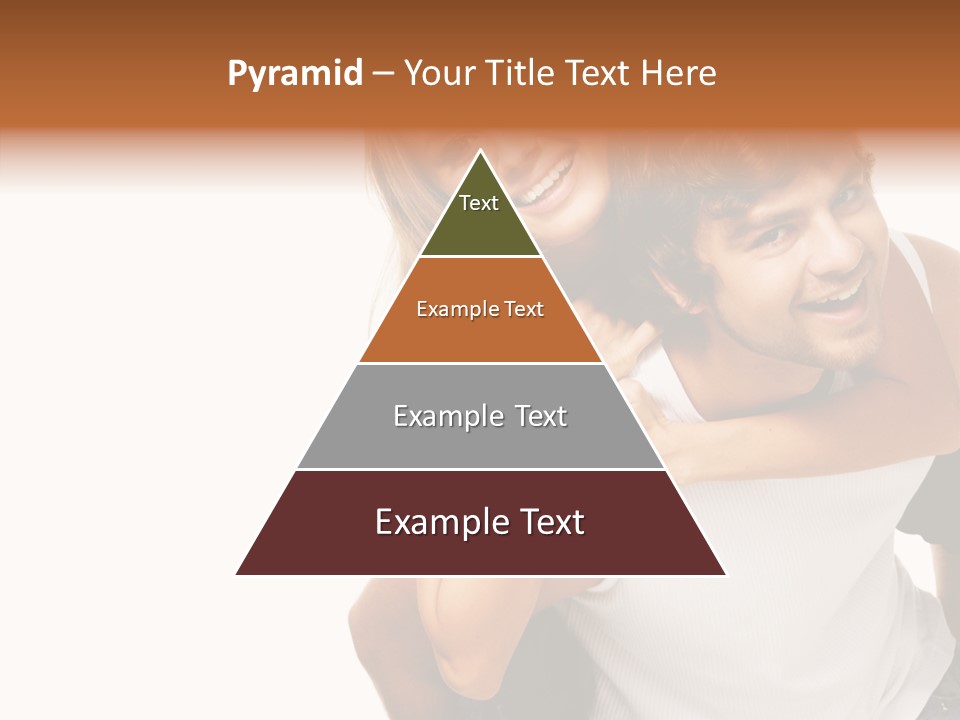 Pyramid – Your Title Text Here

Text

Example Text

Example Text

Example Text